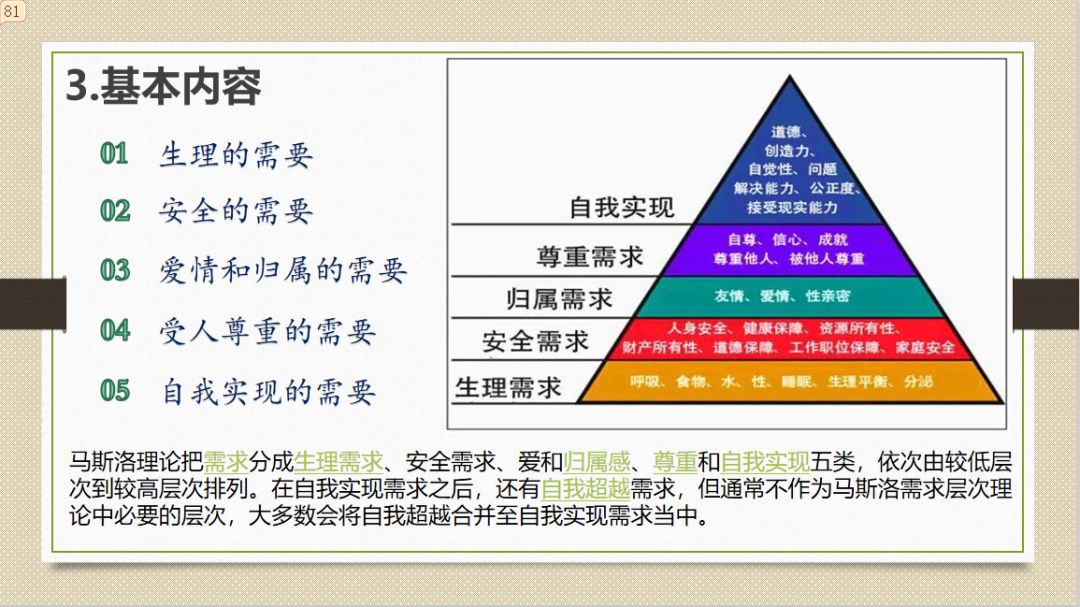 81

3.基本内容

01 生理的需要

02 安全的需要

03 爱情和归属的需要

04 受人尊重的需要

05 自我实现的需要

自我实现
道德、创造力、自觉性、问题解决能力、公正度、接受现实能力

尊重需求
自尊、信心、成就
尊重他人、被他人尊重

归属需求
友情、爱情、性亲密

安全需求
人身安全、健康保障、资源所有性、财产所有性、道德保障、工作职位保障、家庭安全

生理需求
呼吸、食物、水、性、睡眠、生理平衡、分泌

马斯洛理论把需求分成生理需求、安全需求、爱和归属感、尊重和自我实现五类，依次由较低层次到较高层次排列。在自我实现需求之后，还有自我超越需求，但通常不作为马斯洛需求层次理论中必要的层次，大多数会将自我超越合并至自我实现需求当中。